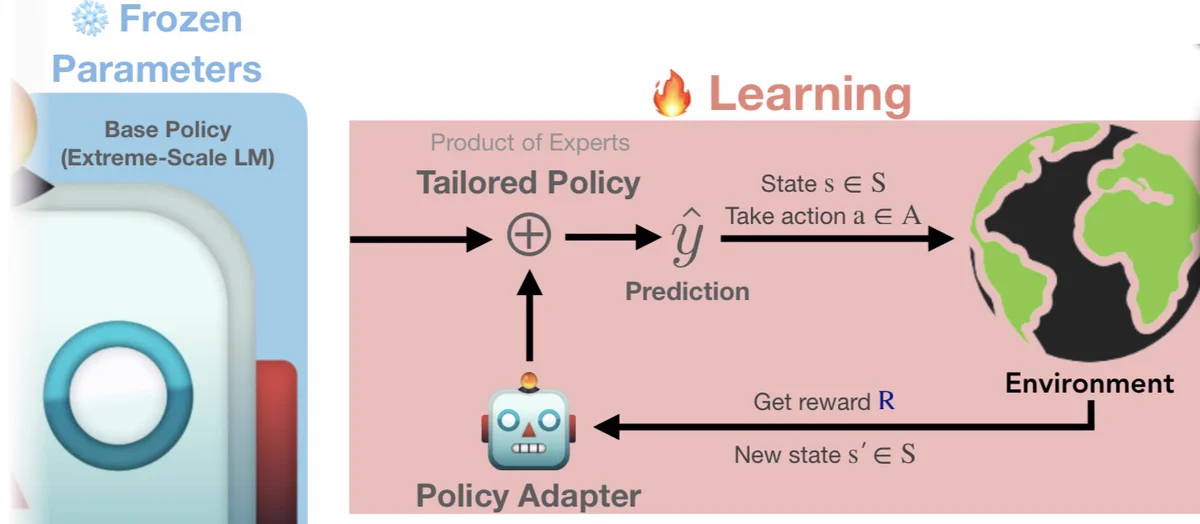 Frozen Parameters

Base Policy (Extreme-Scale LM)

Learning

Product of Experts

Tailored Policy

$\oplus$

$\hat{y}$

Prediction

State $s \in S$

Take action $a \in A$

Environment

Get reward $R$

New state $s' \in S$

Policy Adapter